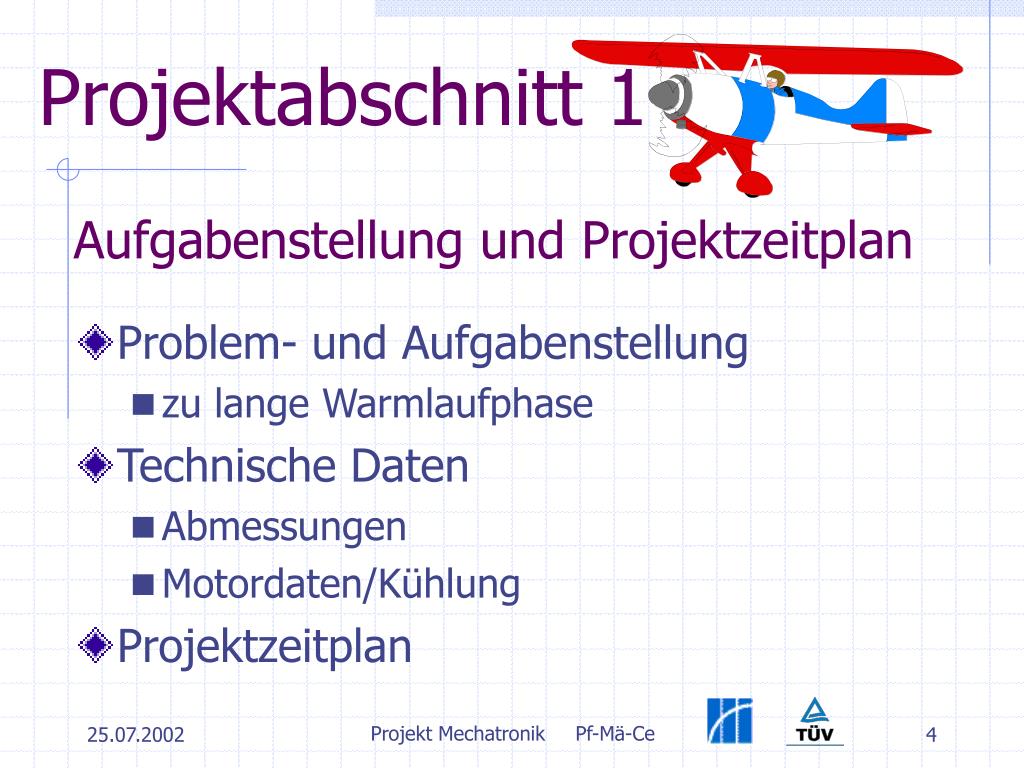 Projektabschnitt 1

Aufgabenstellung und Projektzeitplan

Problem- und Aufgabenstellung
zu lange Warmlaufphase
Technische Daten
Abmessungen
Motordaten/Kühlung
Projektzeitplan

25.07.2002 Projekt Mechatronik Pf-Mä-Ce TÜV 4